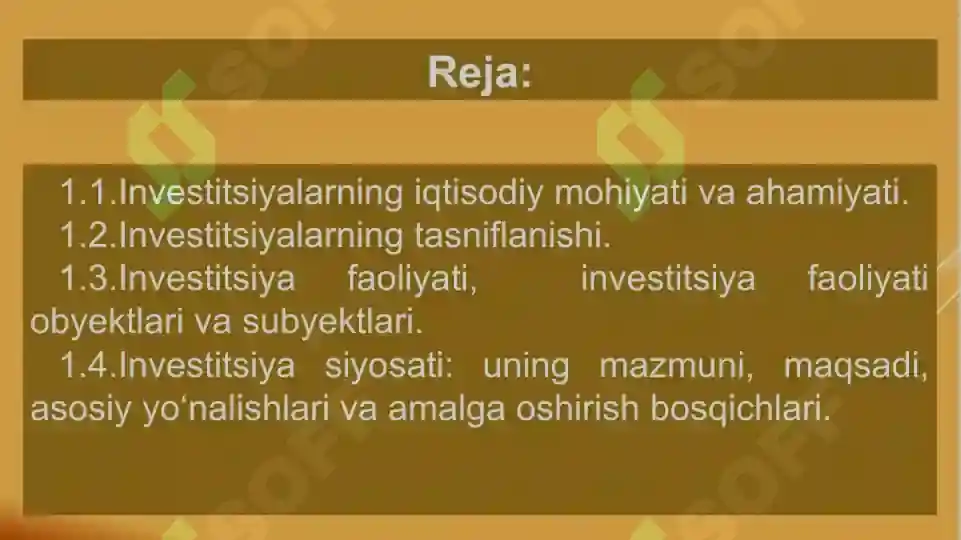 Reja:

1.1.Investitsiyalarning iqtisodiy mohiyati va ahamiyati.
1.2.Investitsiyalarning tasniflanishi.
1.3.Investitsiya faoliyati, investitsiya faoliyati obyektlari va subyektlari.
1.4.Investitsiya siyosati: uning mazmuni, maqsadi, asosiy yo‘nalishlari va amalga oshirish bosqichlari.